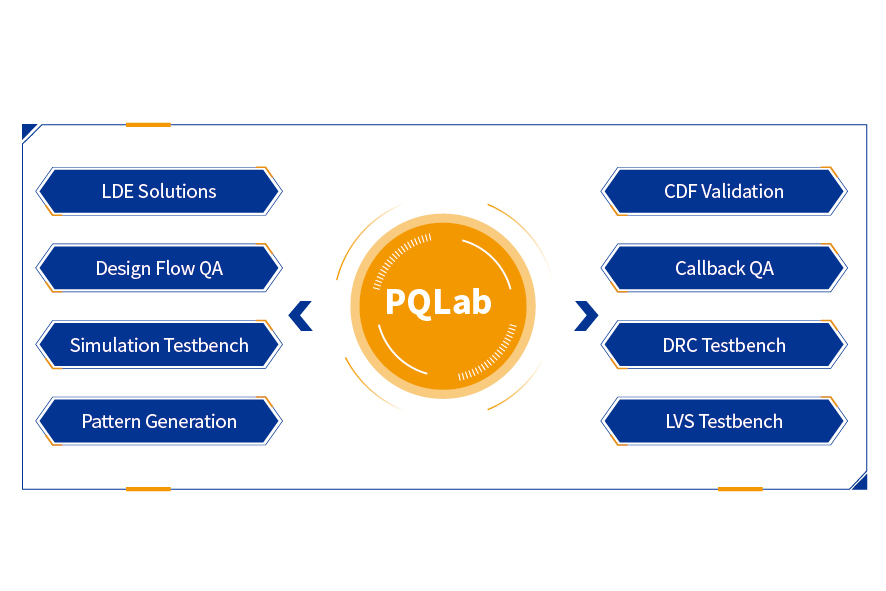 LDE Solutions

Design Flow QA

Simulation Testbench

Pattern Generation

PQLab

CDF Validation

Callback QA

DRC Testbench

LVS Testbench